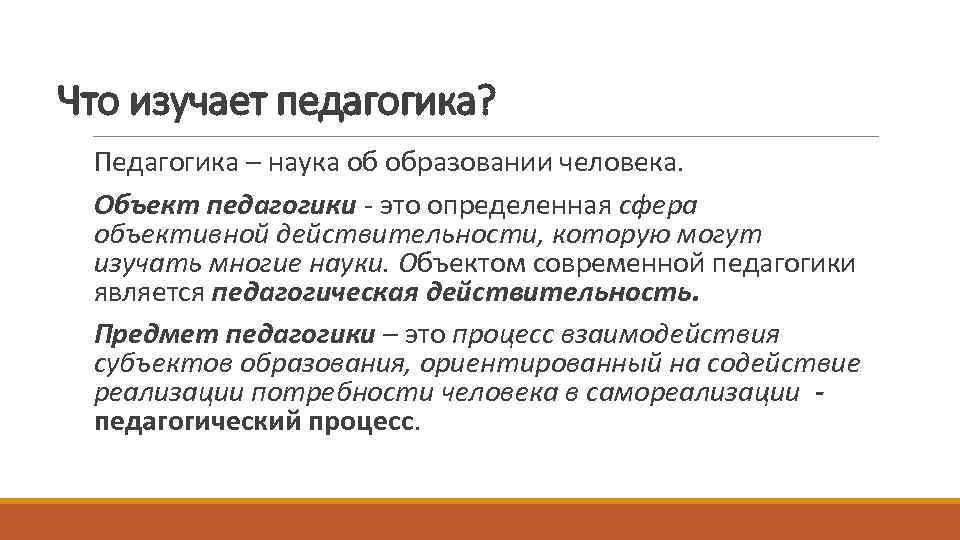 Что изучает педагогика?

Педагогика – наука об образовании человека.

Объект педагогики - это определенная сфера объективной действительности, которую могут изучать многие науки. Объектом современной педагогики является педагогическая действительность.

Предмет педагогики – это процесс взаимодействия субъектов образования, ориентированный на содействие реализации потребности человека в самореализации - педагогический процесс.